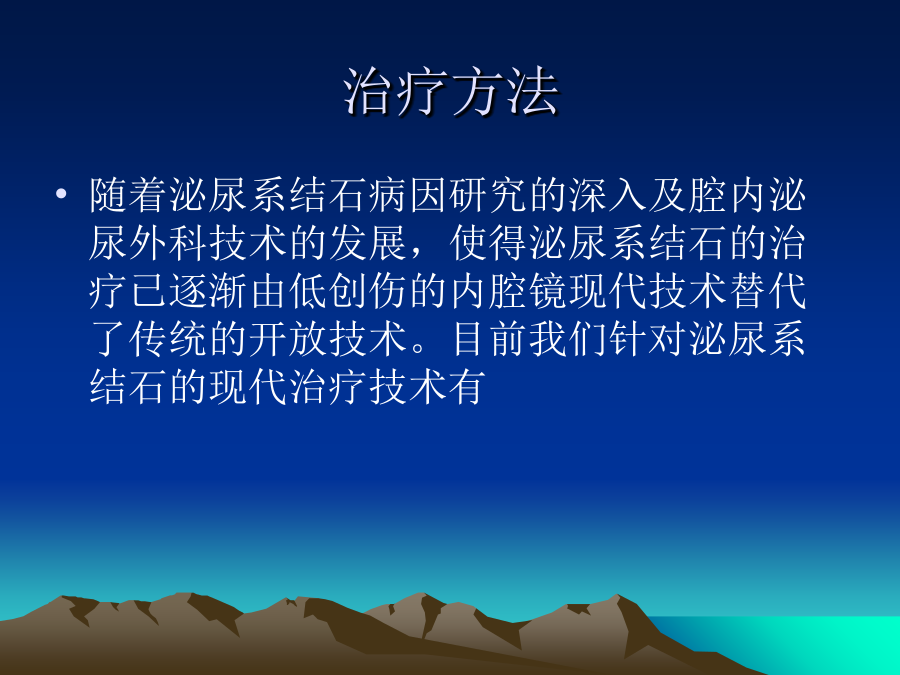 治疗方法

• 随着泌尿系结石病因研究的深入及腔内泌尿外科技术的发展，使得泌尿系结石的治疗已逐渐由低创伤的内腔镜现代技术替代了传统的开放技术。目前我们针对泌尿系结石的现代治疗技术有